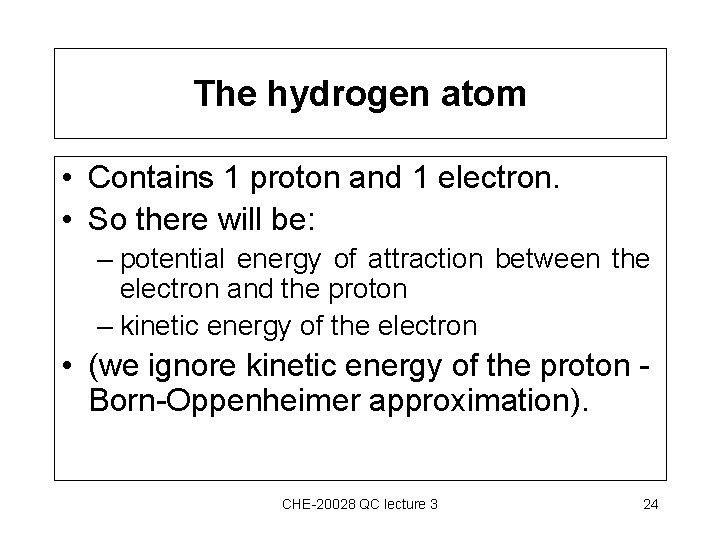 The hydrogen atom

• Contains 1 proton and 1 electron.
• So there will be:
– potential energy of attraction between the electron and the proton
– kinetic energy of the electron
• (we ignore kinetic energy of the proton - Born-Oppenheimer approximation).

CHE-20028 QC lecture 3

24